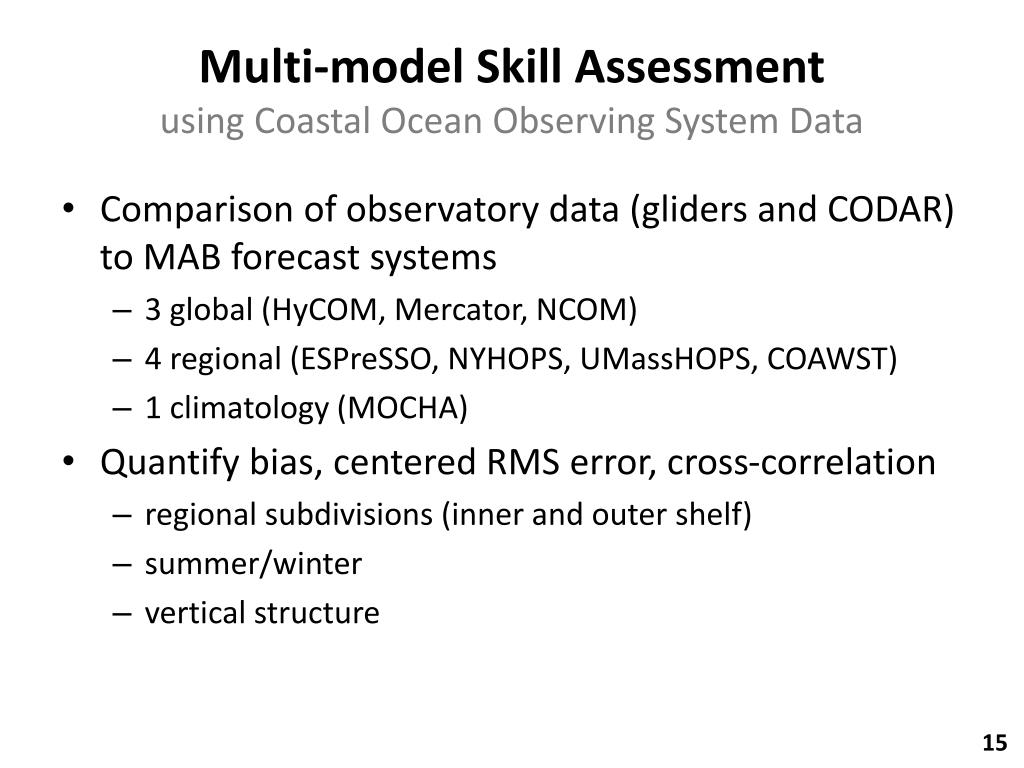 Multi-model Skill Assessment
using Coastal Ocean Observing System Data

• Comparison of observatory data (gliders and CODAR) to MAB forecast systems
– 3 global (HyCOM, Mercator, NCOM)
– 4 regional (ESPreSSO, NYHOPS, UMassHOPS, COAWST)
– 1 climatology (MOCHA)
• Quantify bias, centered RMS error, cross-correlation
– regional subdivisions (inner and outer shelf)
– summer/winter
– vertical structure

15